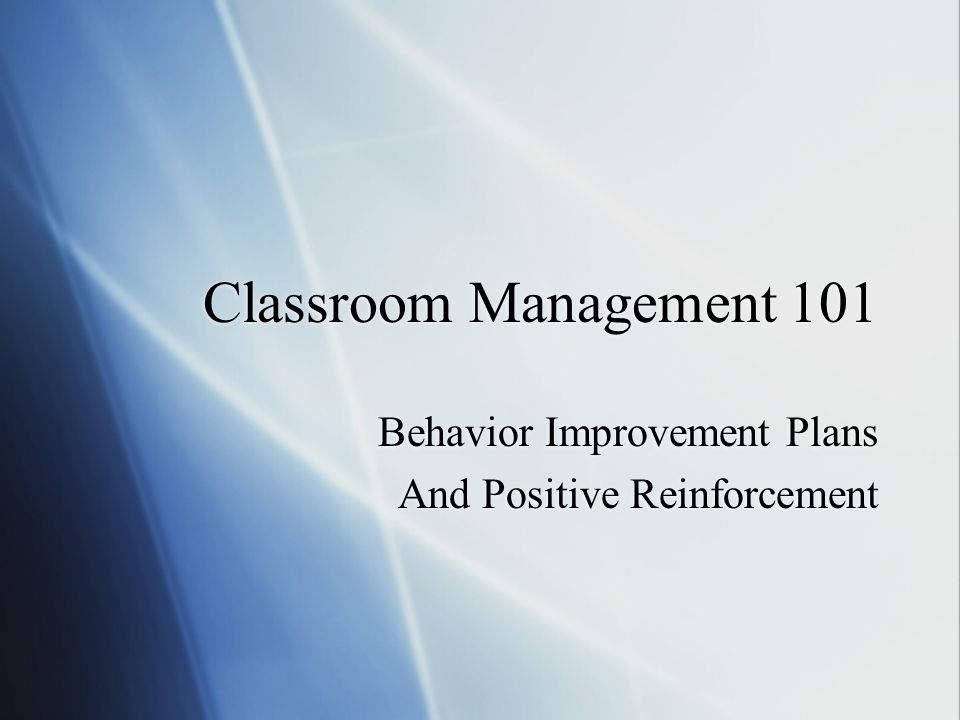 Classroom Management 101

Behavior Improvement Plans
And Positive Reinforcement